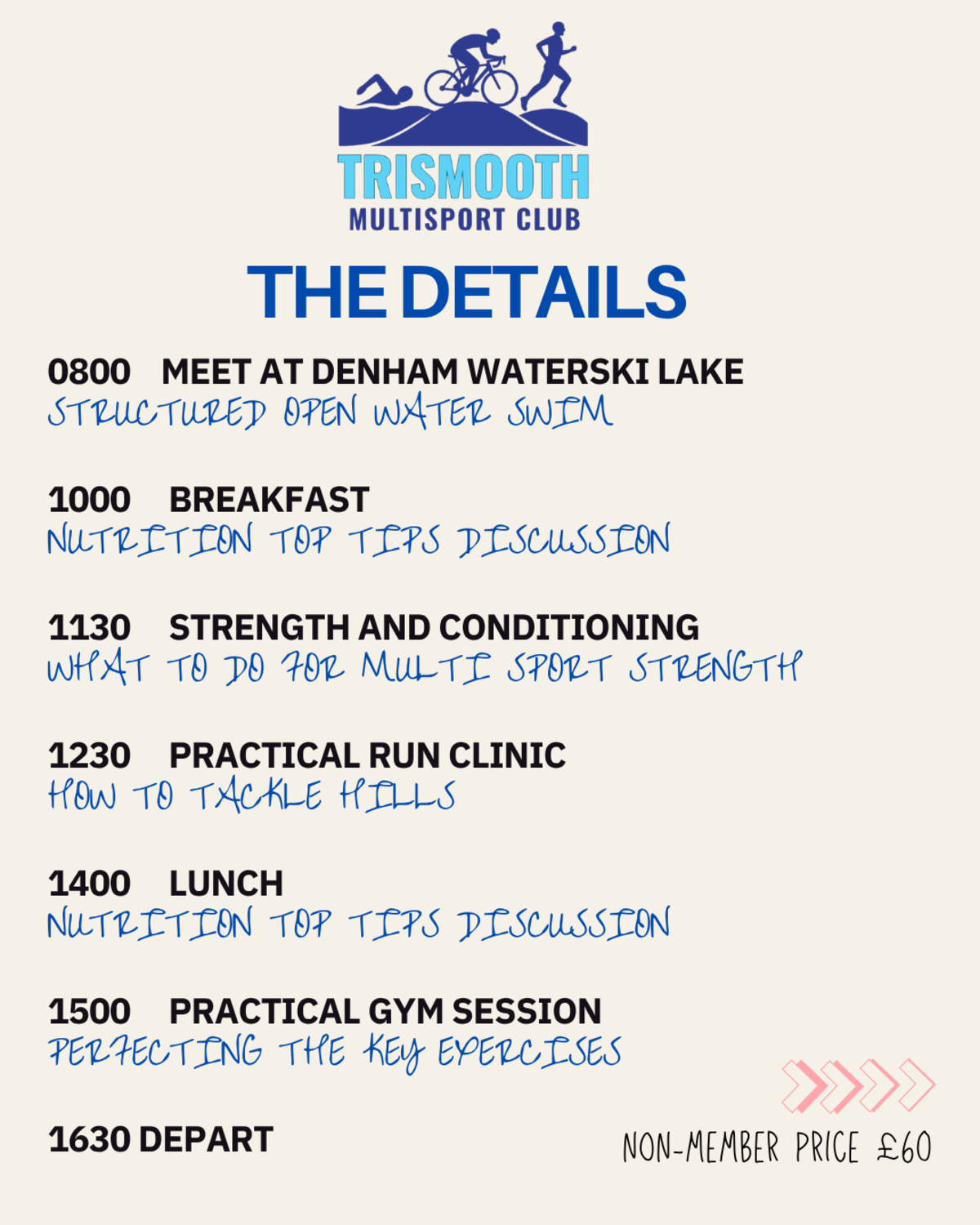 TRISMOOTH
MULTISPORT CLUB

THE DETAILS

0800 MEET AT DENHAM WATERSKI LAKE
STRUCTURED OPEN WATER SWIM

1000 BREAKFAST
NUTRITION TOP TIPS DISCUSSION

1130 STRENGTH AND CONDITIONING
WHAT TO DO FOR MULTI SPORT STRENGTH

1230 PRACTICAL RUN CLINIC
HOW TO TACKLE HILLS

1400 LUNCH
NUTRITION TOP TIPS DISCUSSION

1500 PRACTICAL GYM SESSION
PERFECTING THE KEY EXERCISES

1630 DEPART

NON-MEMBER PRICE £60